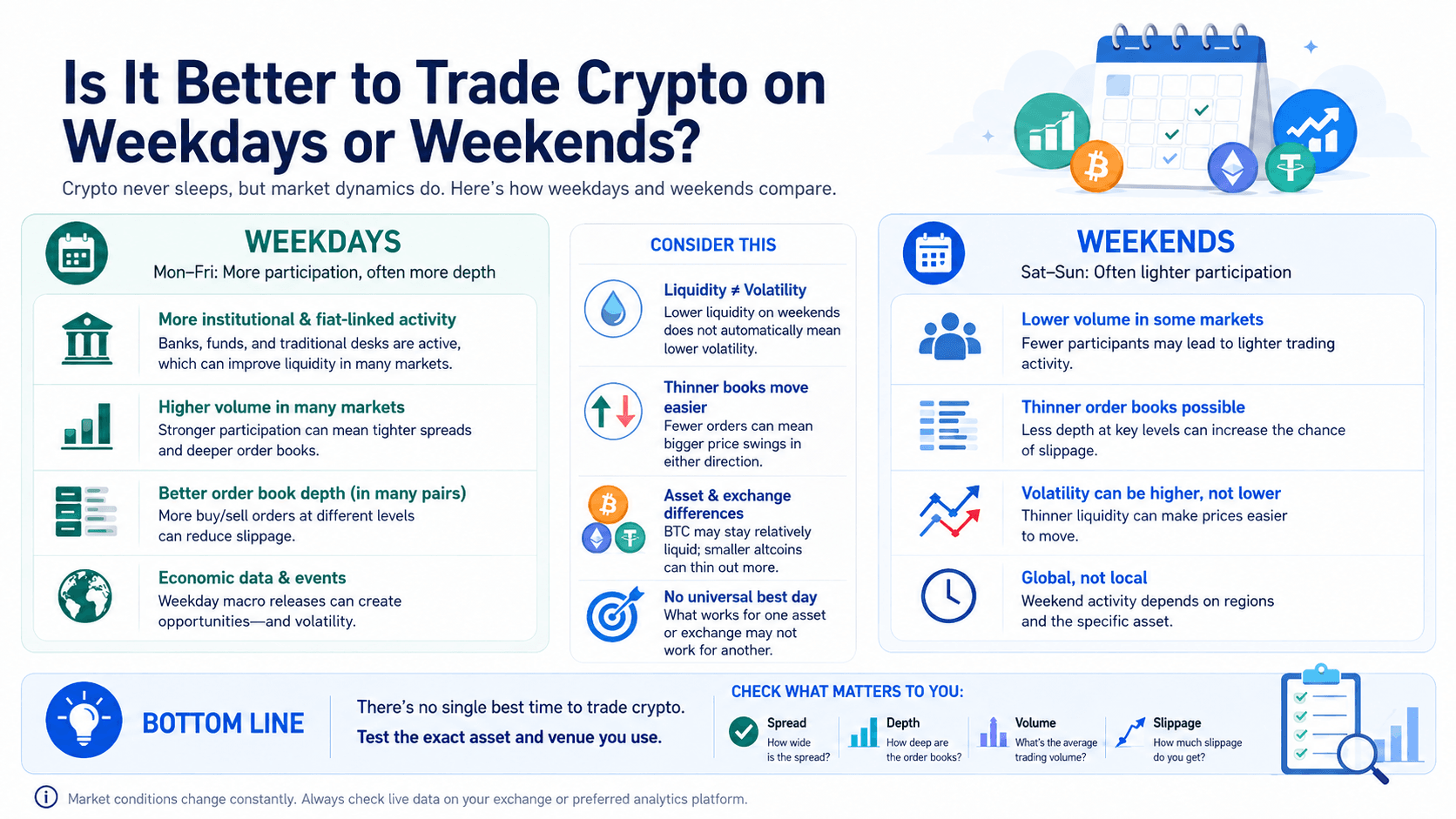 Is It Better to Trade Crypto on Weekdays or Weekends?

Crypto never sleeps, but market dynamics do. Here's how weekdays and weekends compare.

WEEKDAYS
Mon–Fri: More participation, often more depth

More institutional & fiat-linked activity
Banks, funds, and traditional desks are active, which can improve liquidity in many markets.

Higher volume in many markets
Stronger participation can mean tighter spreads and deeper order books.

Better order book depth (in many pairs)
More buy/sell orders at different levels can reduce slippage.

Economic data & events
Weekday macro releases can create opportunities—and volatility.

CONSIDER THIS

Liquidity ≠ Volatility
Lower liquidity on weekends does not automatically mean lower volatility.

Thinner books move easier
Fewer orders can mean bigger price swings in either direction.

Asset & exchange differences
BTC may stay relatively liquid; smaller altcoins can thin out more.

No universal best day
What works for one asset or exchange may not work for another.

WEEKENDS
Sat–Sun: Often lighter participation

Lower volume in some markets
Fewer participants may lead to lighter trading activity.

Thinner order books possible
Less depth at key levels can increase the chance of slippage.

Volatility can be higher, not lower
Thinner liquidity can make prices easier to move.

Global, not local
Weekend activity depends on regions and the specific asset.

BOTTOM LINE
There's no single best time to trade crypto.
Test the exact asset and venue you use.

CHECK WHAT MATTERS TO YOU:
Spread
How wide is the spread?
Depth
How deep are the order books?
Volume
What's the average trading volume?
Slippage
How much slippage do you get?

Market conditions change constantly. Always check live data on your exchange or preferred analytics platform.